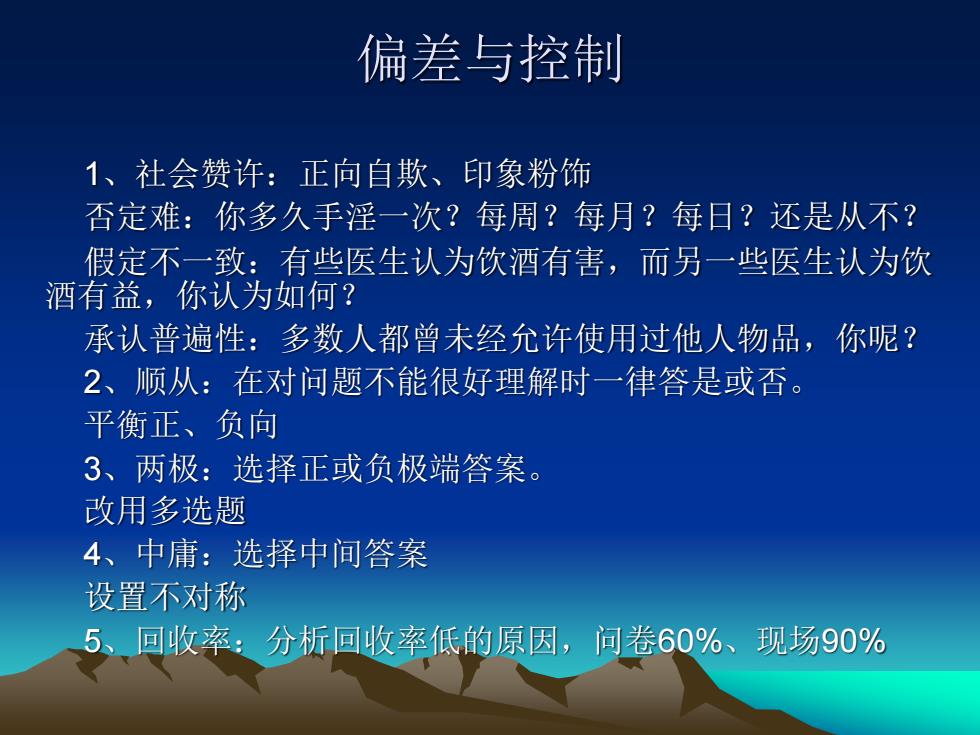 偏差与控制

1、社会赞许：正向自欺、印象粉饰

否定难：你多久手淫一次？每周？每月？每日？还是从不？

假定不一致：有些医生认为饮酒有害，而另一些医生认为饮酒有益，你认为如何？

承认普遍性：多数人都曾未经允许使用过他人物品，你呢？

2、顺从：在对问题不能很好理解时一律答是或否。

平衡正、负向

3、两极：选择正或负极端答案。

改用多选题

4、中庸：选择中间答案

设置不对称

5、回收率：分析回收率低的原因，问卷60%、现场90%